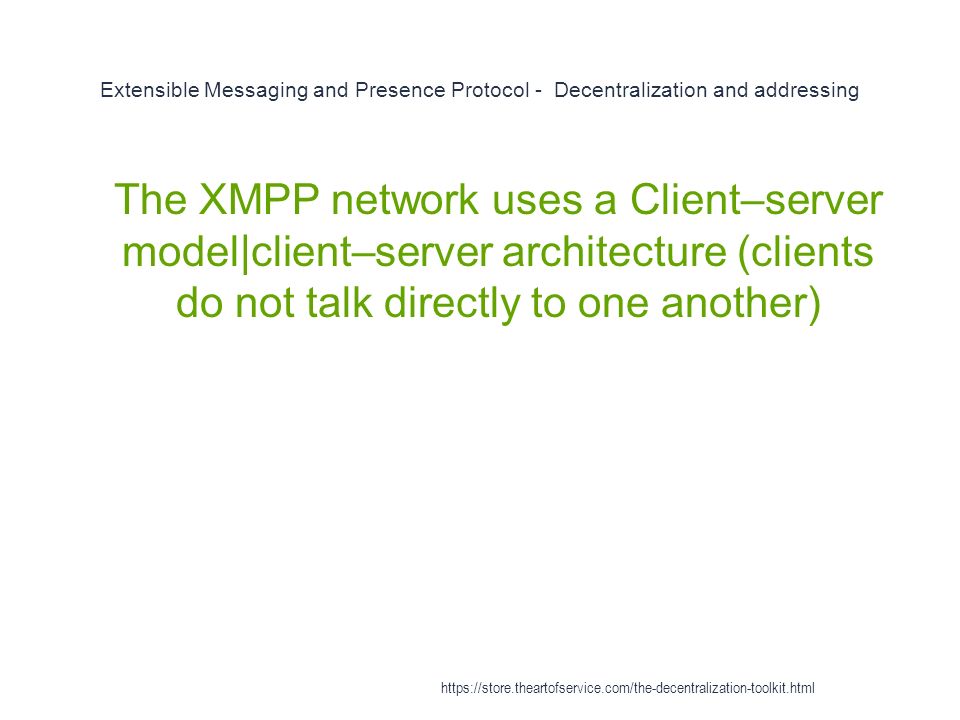 Extensible Messaging and Presence Protocol - Decentralization and addressing

The XMPP network uses a Client–server model|client–server architecture (clients do not talk directly to one another)

https://store.theartofservice.com/the-decentralization-toolkit.html